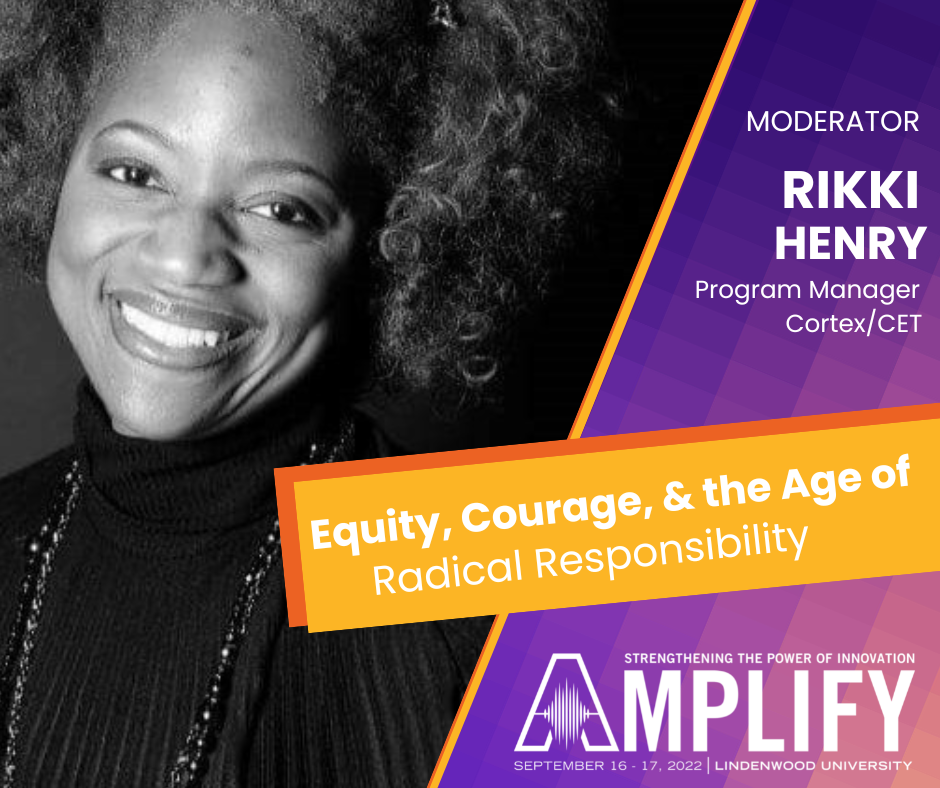 MODERATOR

RIKKI HENRY

Program Manager
Cortex/CET

Equity, Courage, & the Age of
Radical Responsibility

STRENGTHENING THE POWER OF INNOVATION

AMPLIFY

SEPTEMBER 16 - 17, 2022 | LINDENWOOD UNIVERSITY